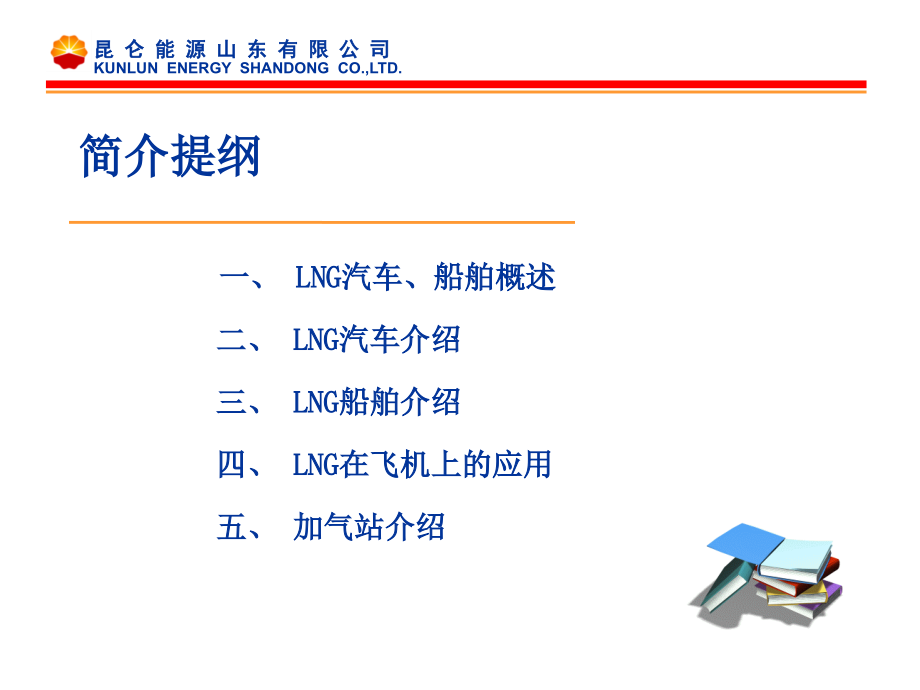 昆仑能源山东有限公司
KUNLUN ENERGY SHANDONG CO.,LTD.

简介提纲

一、 LNG汽车、船舶概述

二、 LNG汽车介绍

三、 LNG船舶介绍

四、 LNG在飞机上的应用

五、 加气站介绍